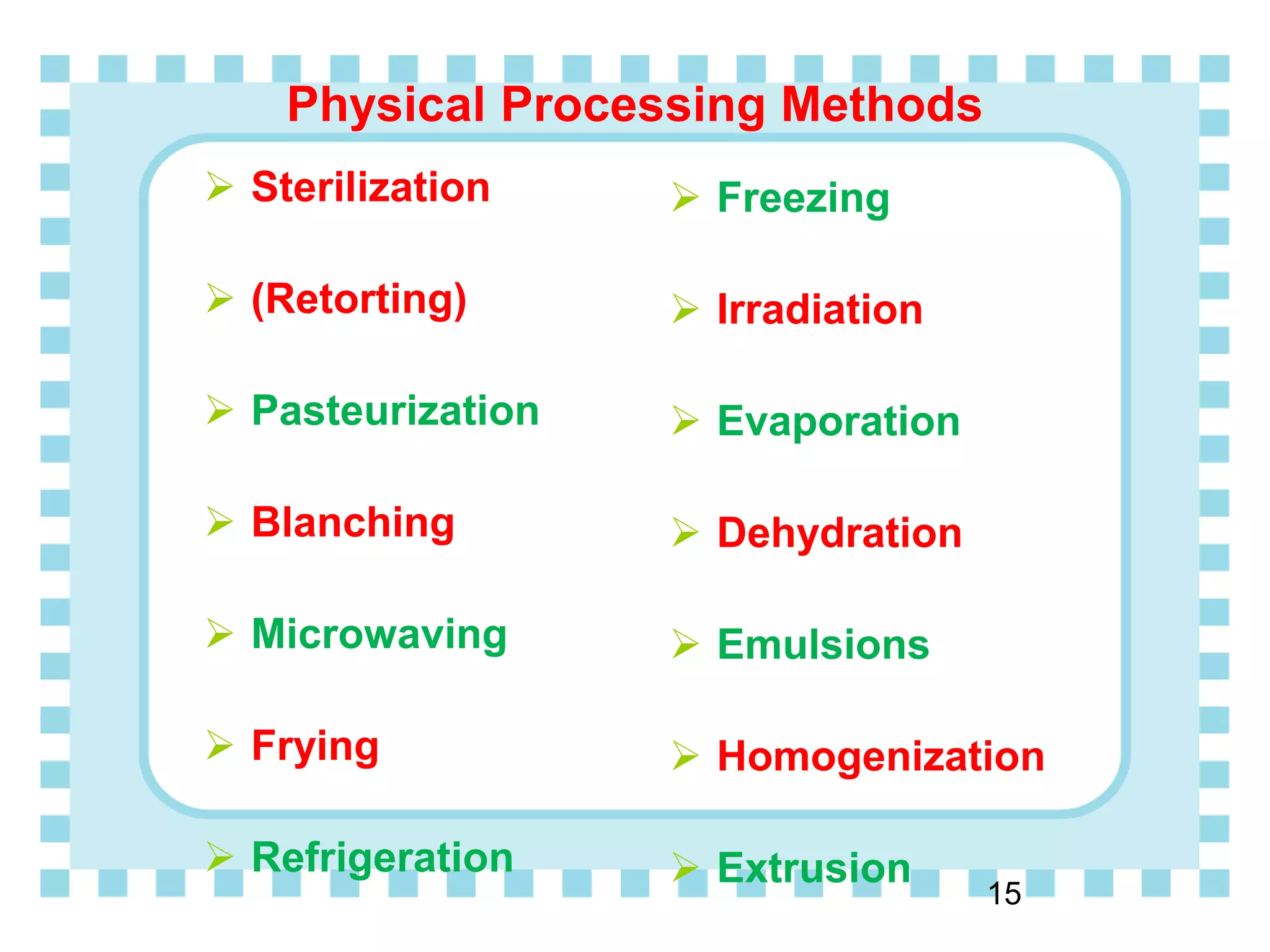 Physical Processing Methods

➢ Sterilization

➢ (Retorting)

➢ Pasteurization

➢ Blanching

➢ Microwaving

➢ Frying

➢ Refrigeration

➢ Freezing

➢ Irradiation

➢ Evaporation

➢ Dehydration

➢ Emulsions

➢ Homogenization

➢ Extrusion

15